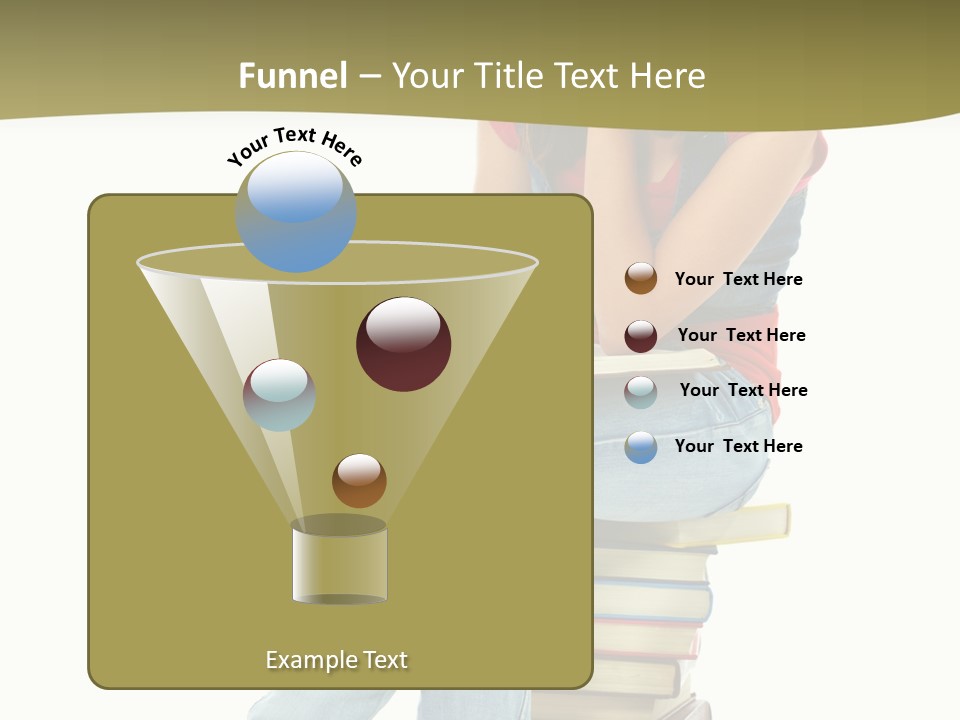 Funnel – Your Title Text Here

Your Text Here

Your Text Here

Your Text Here

Your Text Here

Your Text Here

Example Text